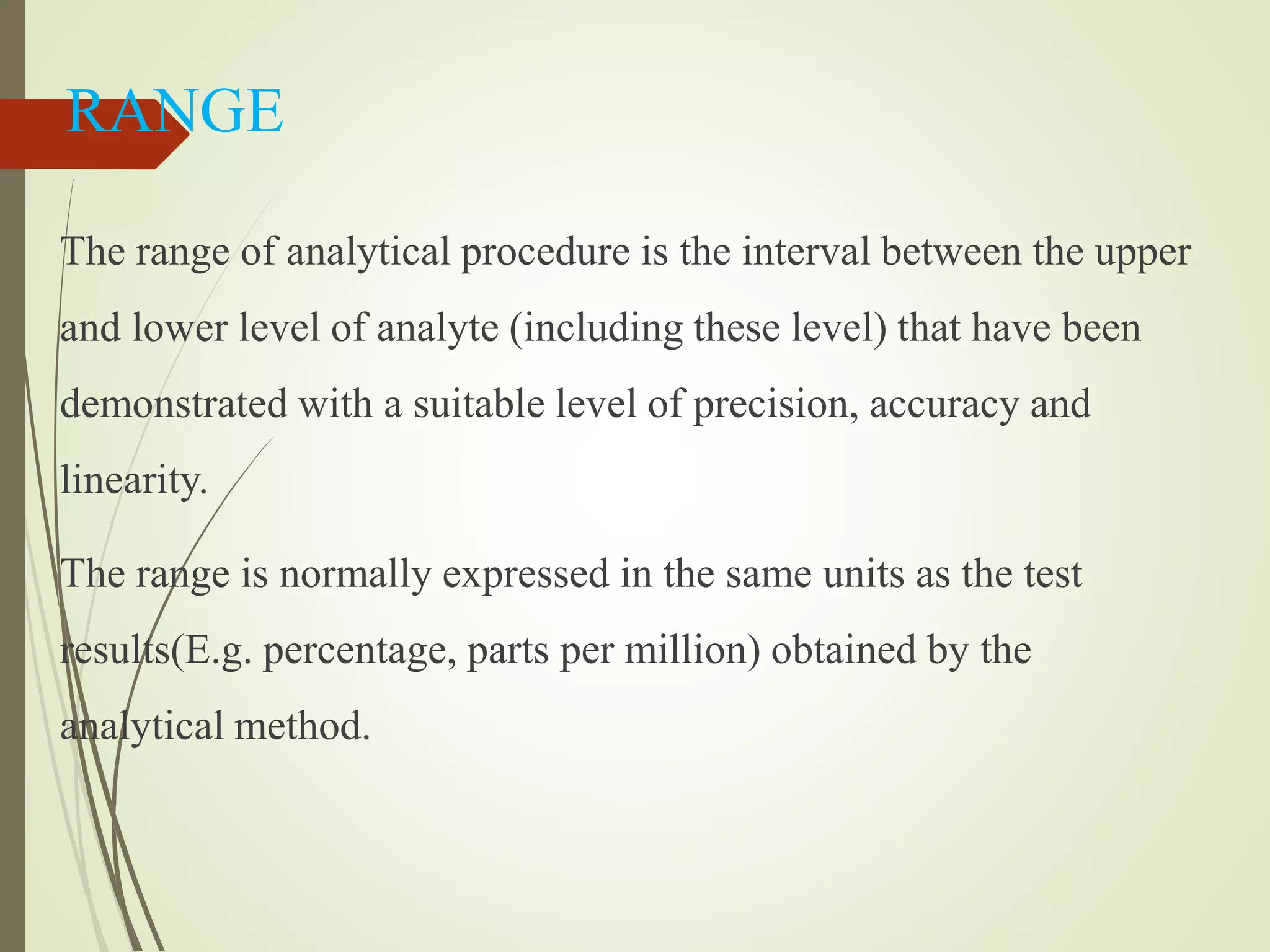 RANGE

The range of analytical procedure is the interval between the upper and lower level of analyte (including these level) that have been demonstrated with a suitable level of precision, accuracy and linearity.

The range is normally expressed in the same units as the test results(E.g. percentage, parts per million) obtained by the analytical method.